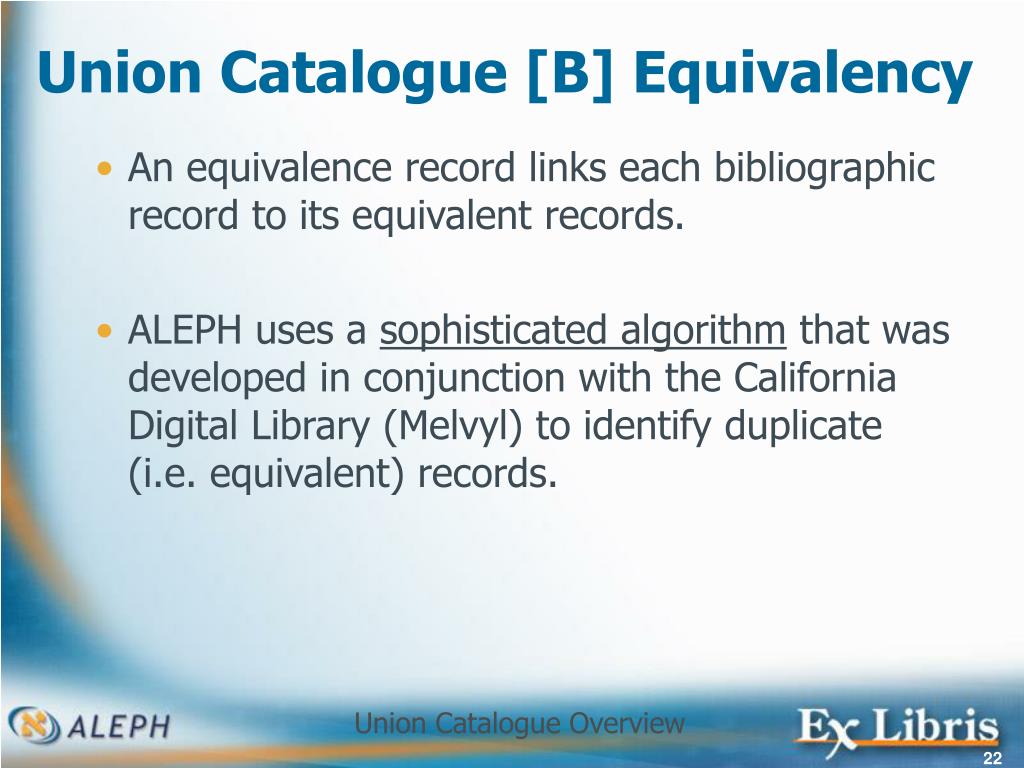 Union Catalogue [B] Equivalency

• An equivalence record links each bibliographic record to its equivalent records.

• ALEPH uses a sophisticated algorithm that was developed in conjunction with the California Digital Library (Melvyl) to identify duplicate (i.e. equivalent) records.

ALEPH

Union Catalogue Overview

Ex Libris

22